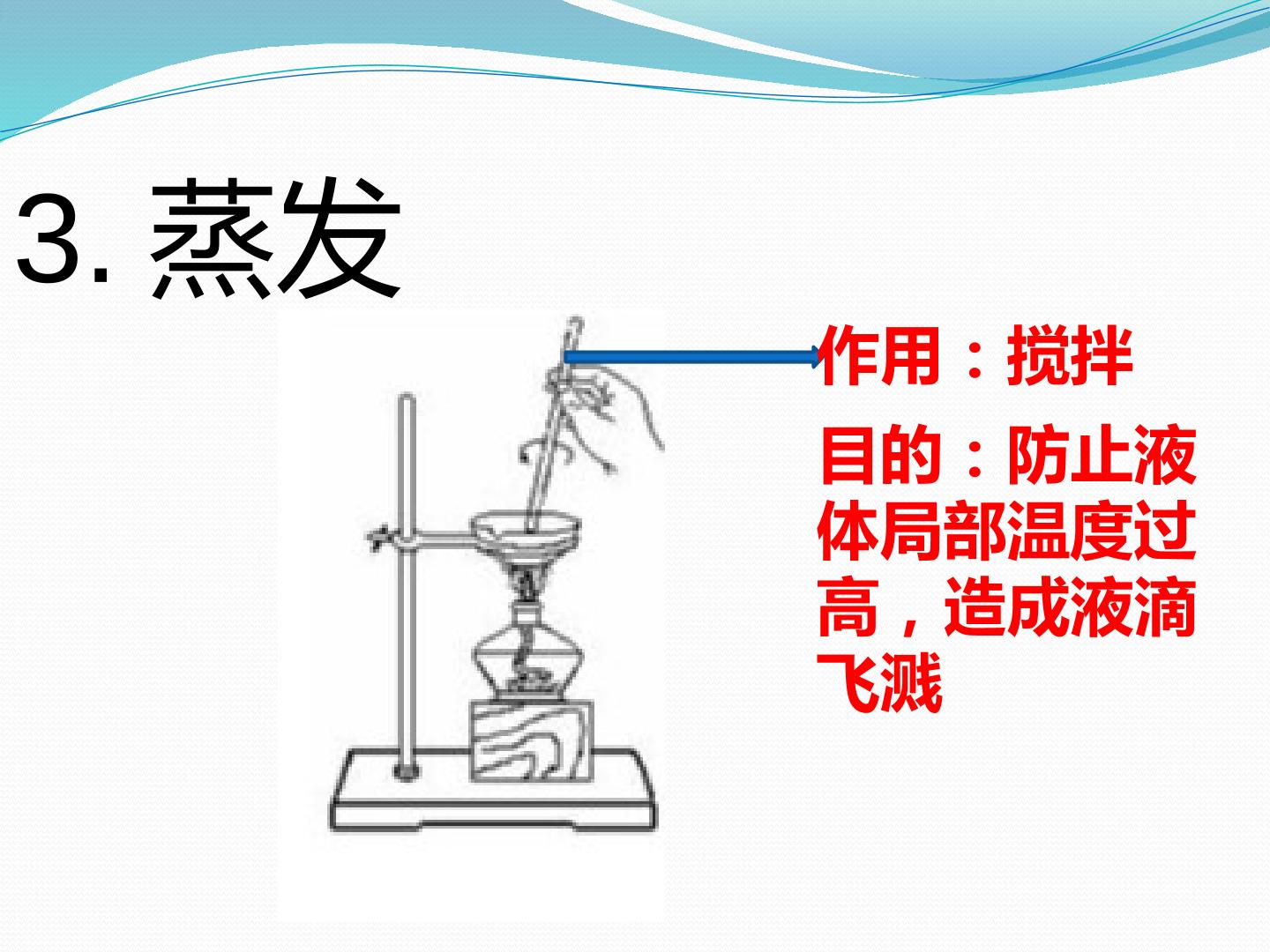 3. 蒸发

作用：搅拌

目的：防止液体局部温度过高，造成液滴飞溅